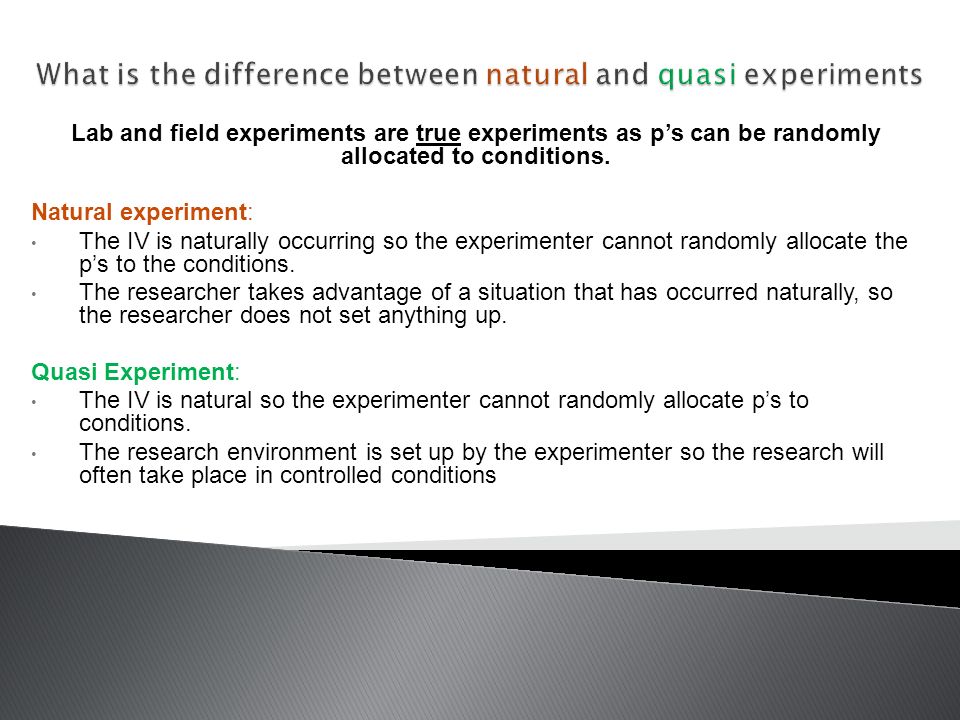 What is the difference between natural and quasi experiments

Lab and field experiments are true experiments as p's can be randomly allocated to conditions.

Natural experiment:
• The IV is naturally occurring so the experimenter cannot randomly allocate the p's to the conditions.
• The researcher takes advantage of a situation that has occurred naturally, so the researcher does not set anything up.

Quasi Experiment:
• The IV is natural so the experimenter cannot randomly allocate p's to conditions.
• The research environment is set up by the experimenter so the research will often take place in controlled conditions